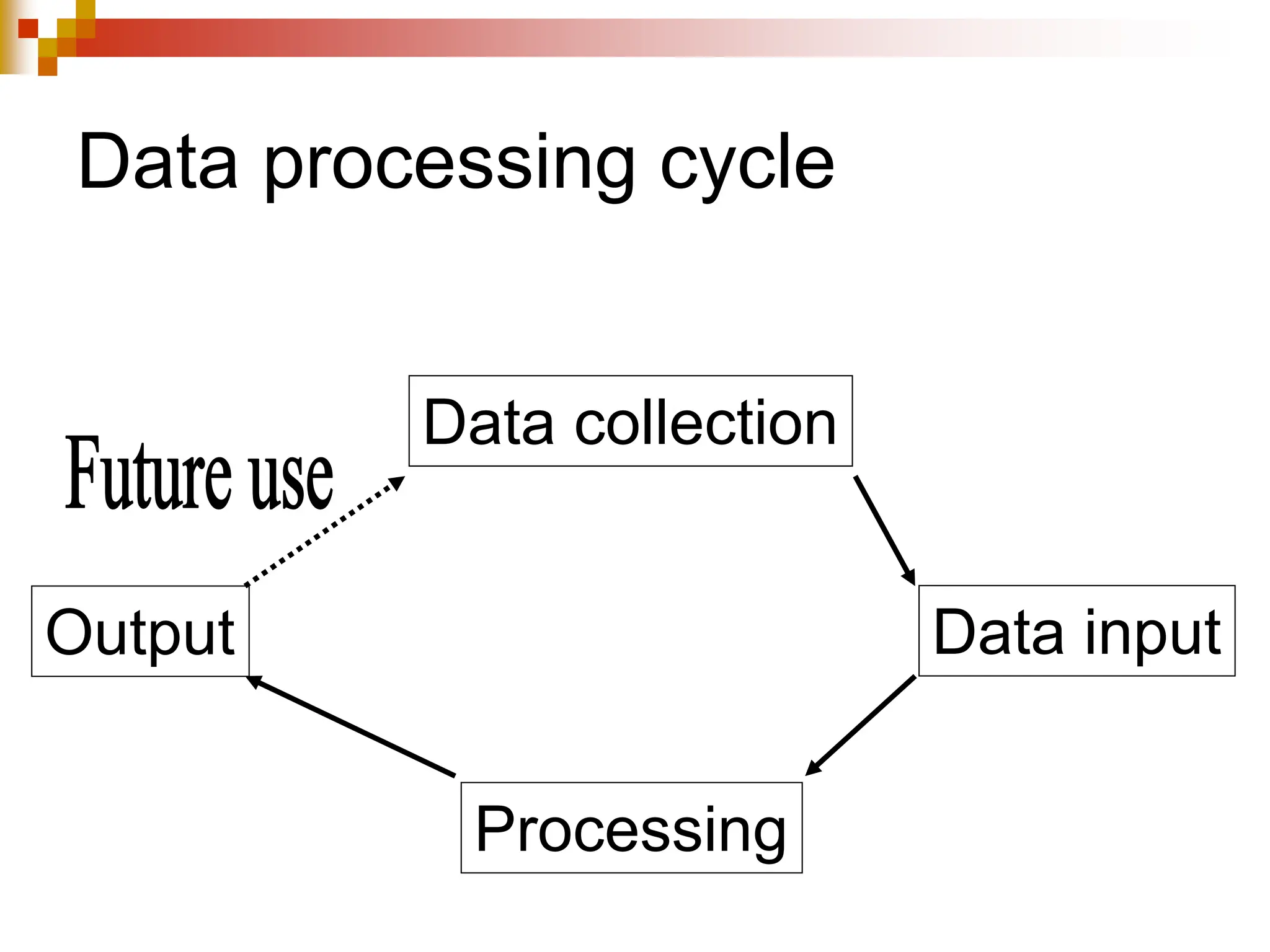 Data processing cycle

Data collection

Future use

Output

Data input

Processing